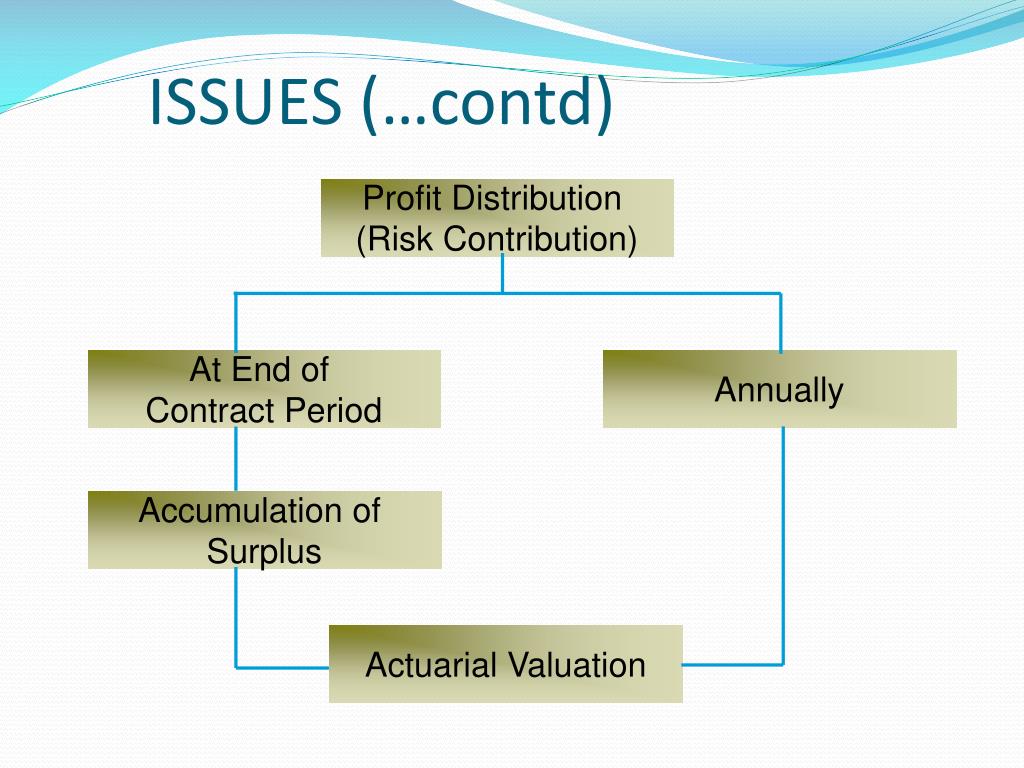 ISSUES (…contd)

Profit Distribution (Risk Contribution)

At End of Contract Period

Annually

Accumulation of Surplus

Actuarial Valuation